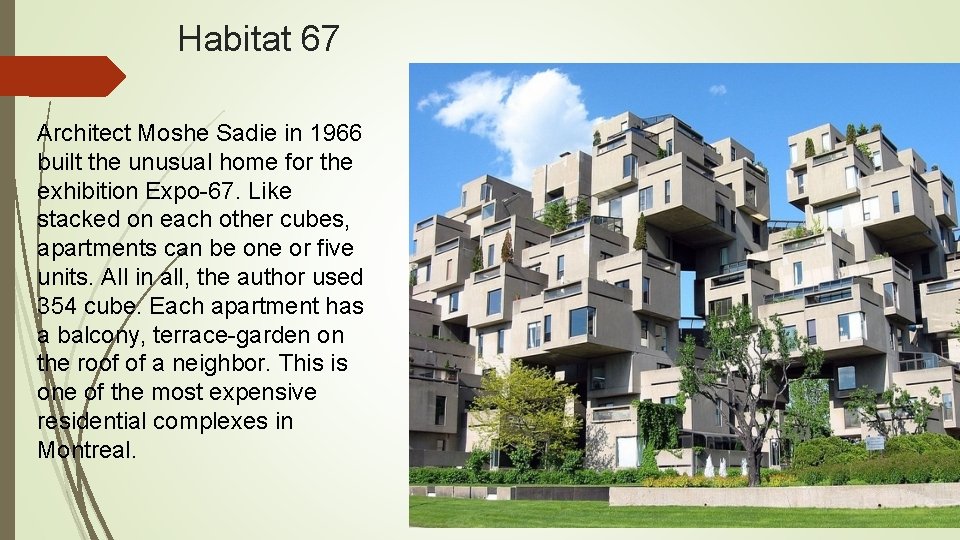 Habitat 67

Architect Moshe Sadie in 1966 built the unusual home for the exhibition Expo-67. Like stacked on each other cubes, apartments can be one or five units. All in all, the author used 354 cube. Each apartment has a balcony, terrace-garden on the roof of a neighbor. This is one of the most expensive residential complexes in Montreal.